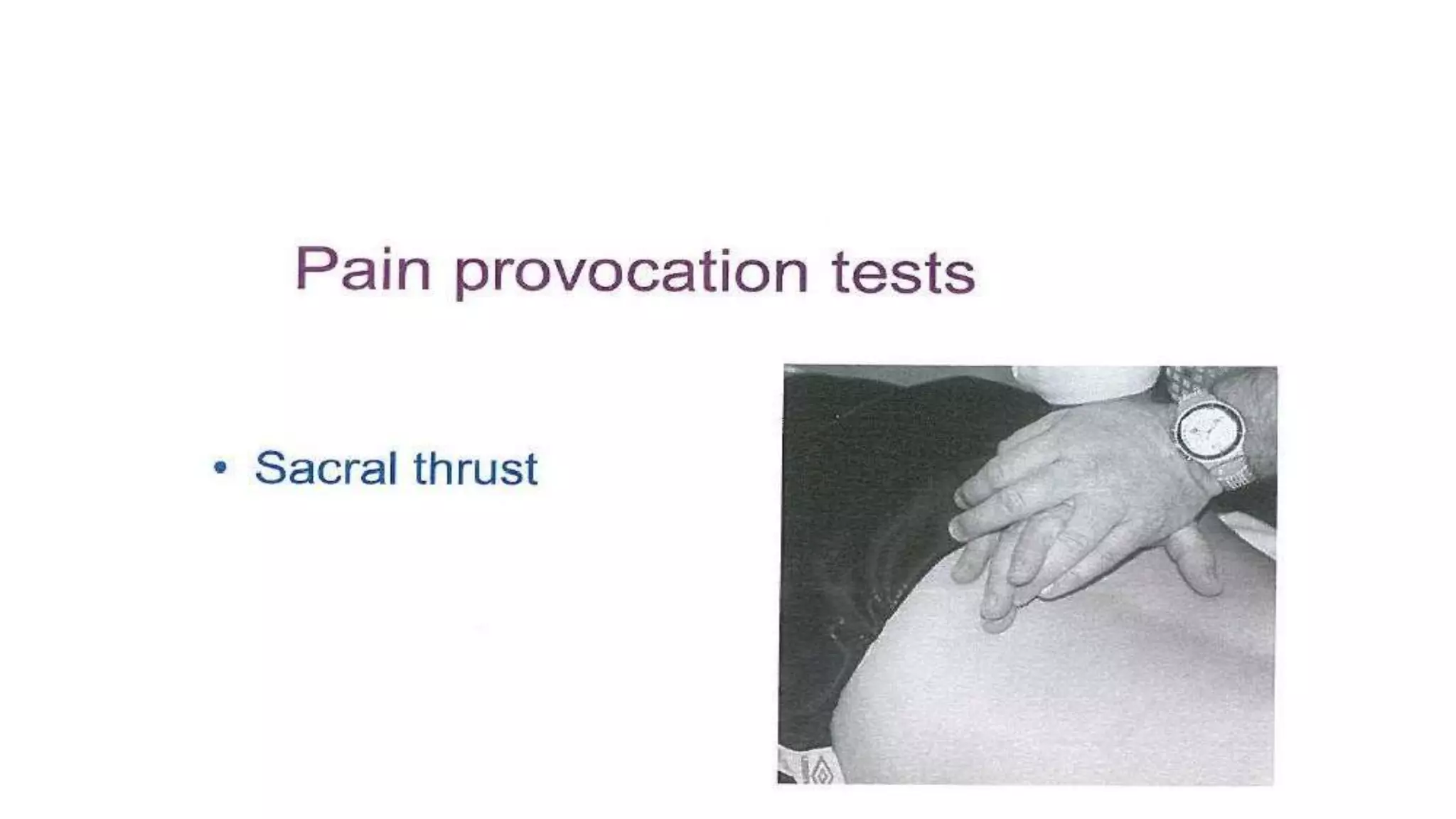 Pain provocation tests

• Sacral thrust